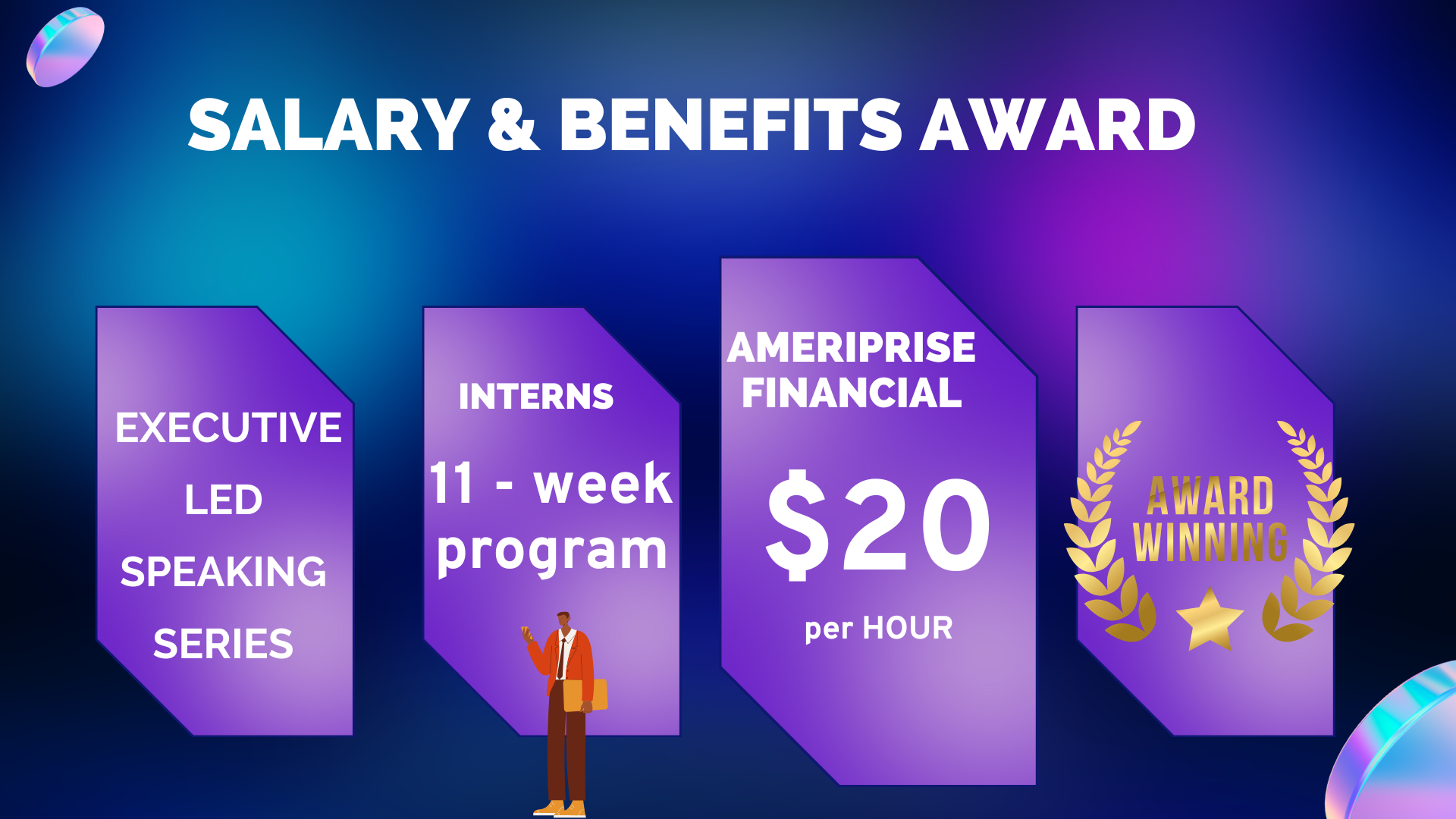 SALARY & BENEFITS AWARD

EXECUTIVE LED SPEAKING SERIES

INTERNS

11 - week program

AMERIPRISE FINANCIAL

$20

per HOUR

AWARD WINNING